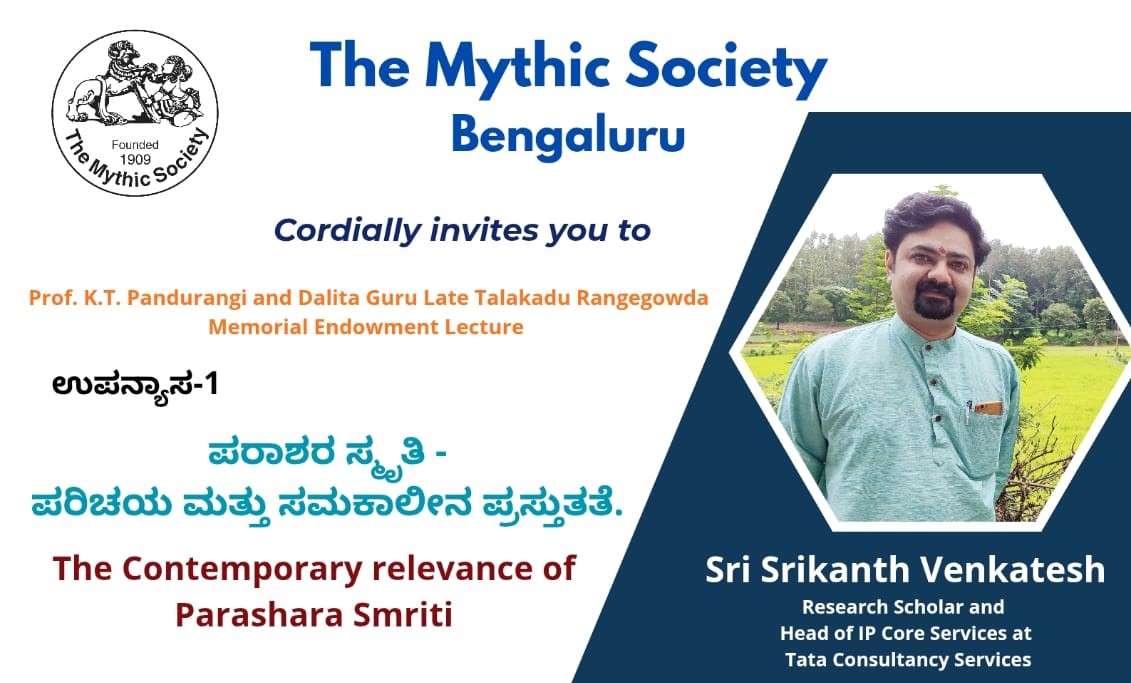 Founded
1909
The Mythic Society

The Mythic Society
Bengaluru

Cordially invites you to

Prof. K.T. Pandurangi and Dalita Guru Late Talakadu Rangegowda Memorial Endowment Lecture

ಉಪನ್ಯಾಸ-1

ಪರಾಶರ ಸ್ಮೃತಿ -
ಪರಿಚಯ ಮತ್ತು ಸಮಕಾಲೀನ ಪ್ರಸ್ತುತತೆ.

The Contemporary relevance of Parashara Smriti

Sri Srikanth Venkatesh
Research Scholar and
Head of IP Core Services at
Tata Consultancy Services